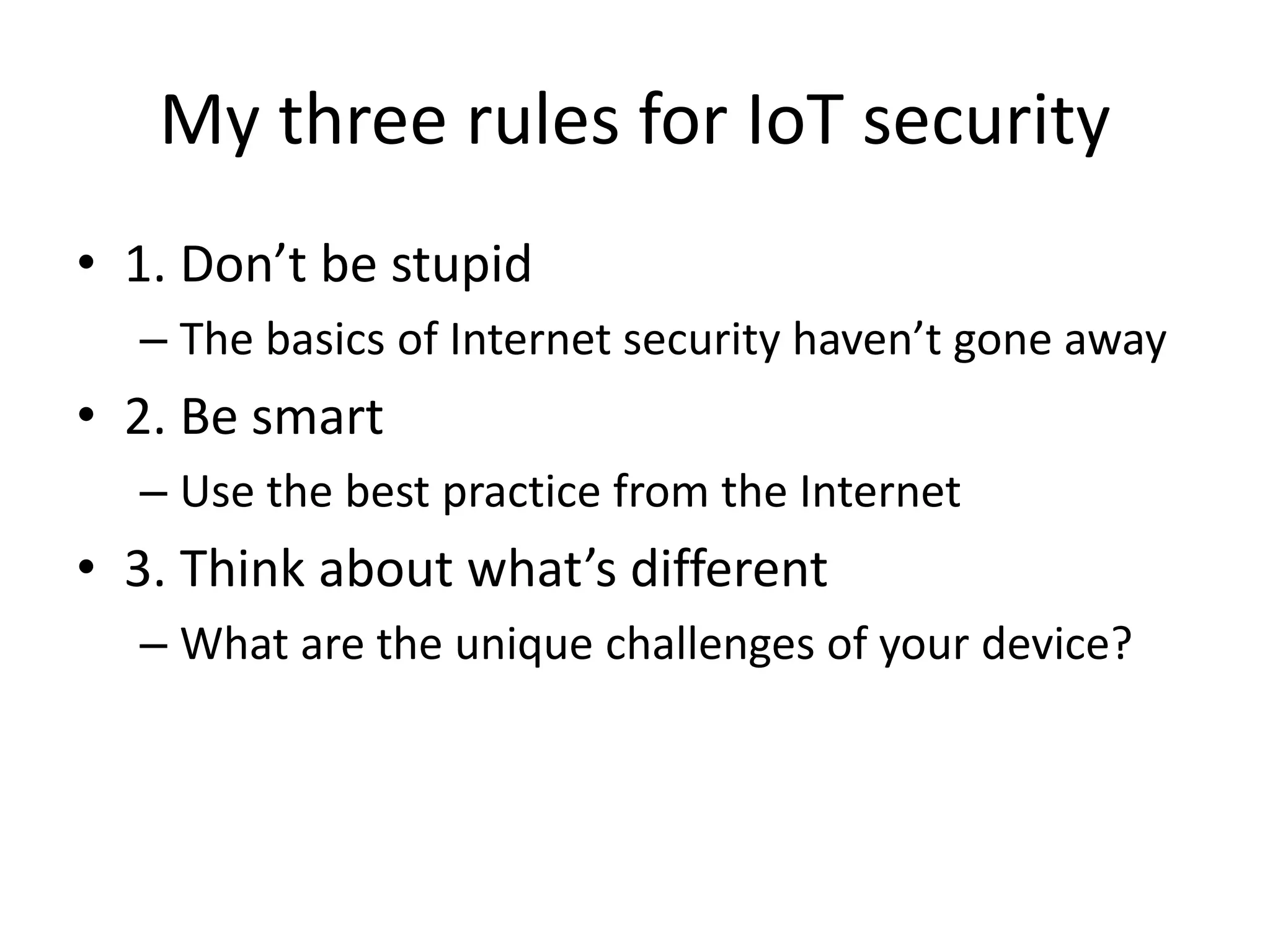 My three rules for IoT security

• 1. Don’t be stupid
– The basics of Internet security haven’t gone away

• 2. Be smart
– Use the best practice from the Internet

• 3. Think about what’s different
– What are the unique challenges of your device?